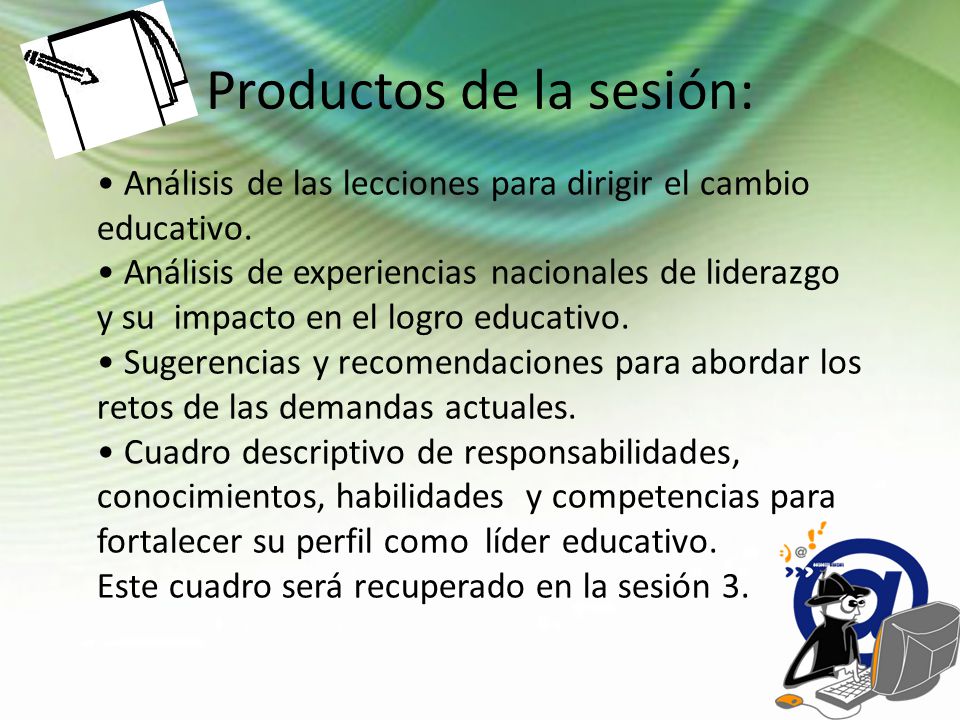 Productos de la sesión:

• Análisis de las lecciones para dirigir el cambio educativo.
• Análisis de experiencias nacionales de liderazgo y su impacto en el logro educativo.
• Sugerencias y recomendaciones para abordar los retos de las demandas actuales.
• Cuadro descriptivo de responsabilidades, conocimientos, habilidades y competencias para fortalecer su perfil como líder educativo.
Este cuadro será recuperado en la sesión 3.